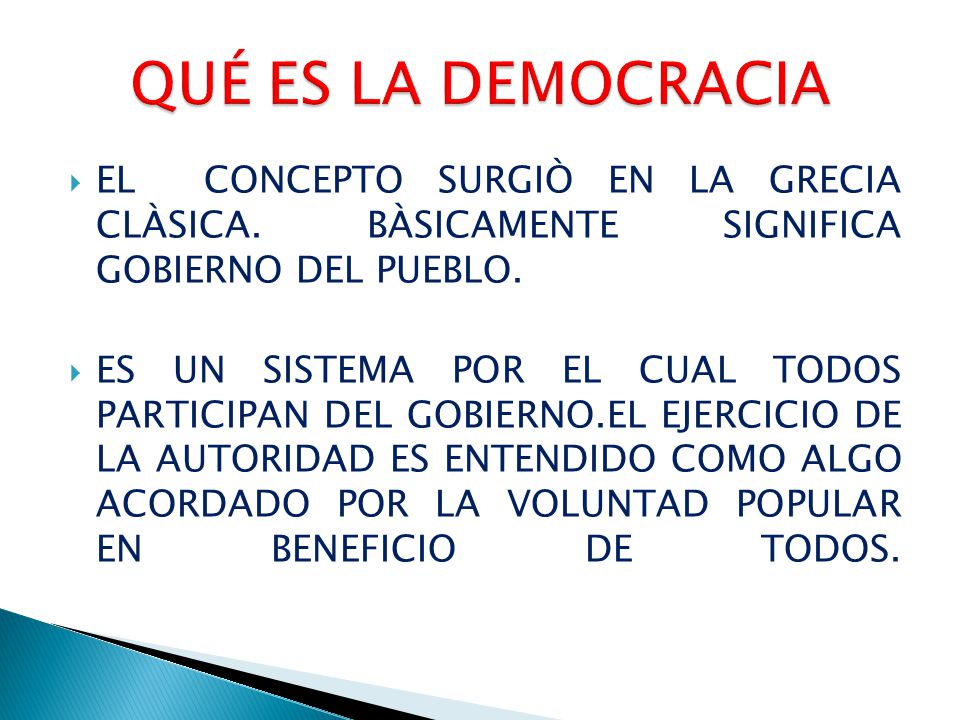 QUÉ ES LA DEMOCRACIA

EL CONCEPTO SURGIÒ EN LA GRECIA CLÀSICA. BÀSICAMENTE SIGNIFICA GOBIERNO DEL PUEBLO.

ES UN SISTEMA POR EL CUAL TODOS PARTICIPAN DEL GOBIERNO.EL EJERCICIO DE LA AUTORIDAD ES ENTENDIDO COMO ALGO ACORDADO POR LA VOLUNTAD POPULAR EN BENEFICIO DE TODOS.